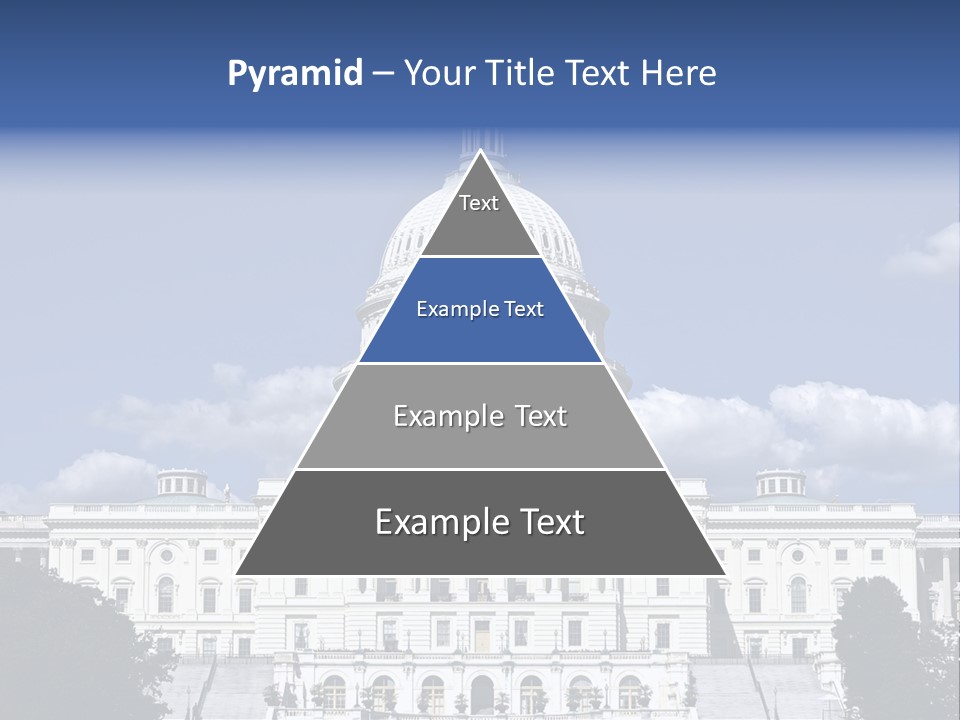 Pyramid – Your Title Text Here

Text

Example Text

Example Text

Example Text